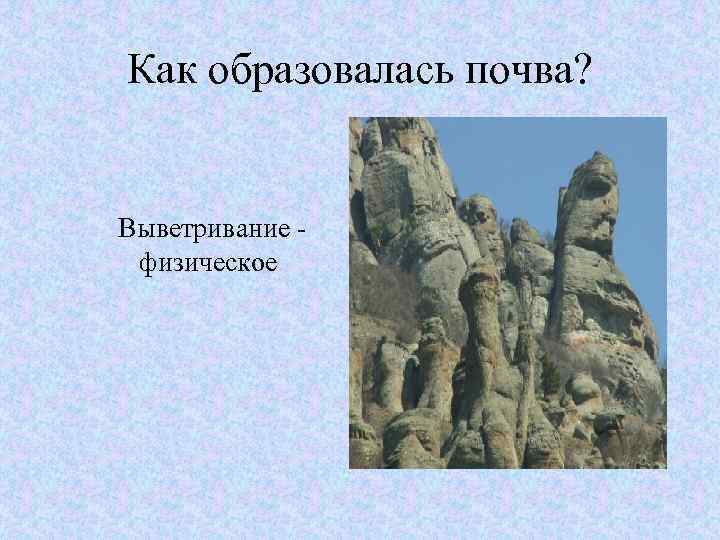 Как образовалась почва?

Выветривание - физическое